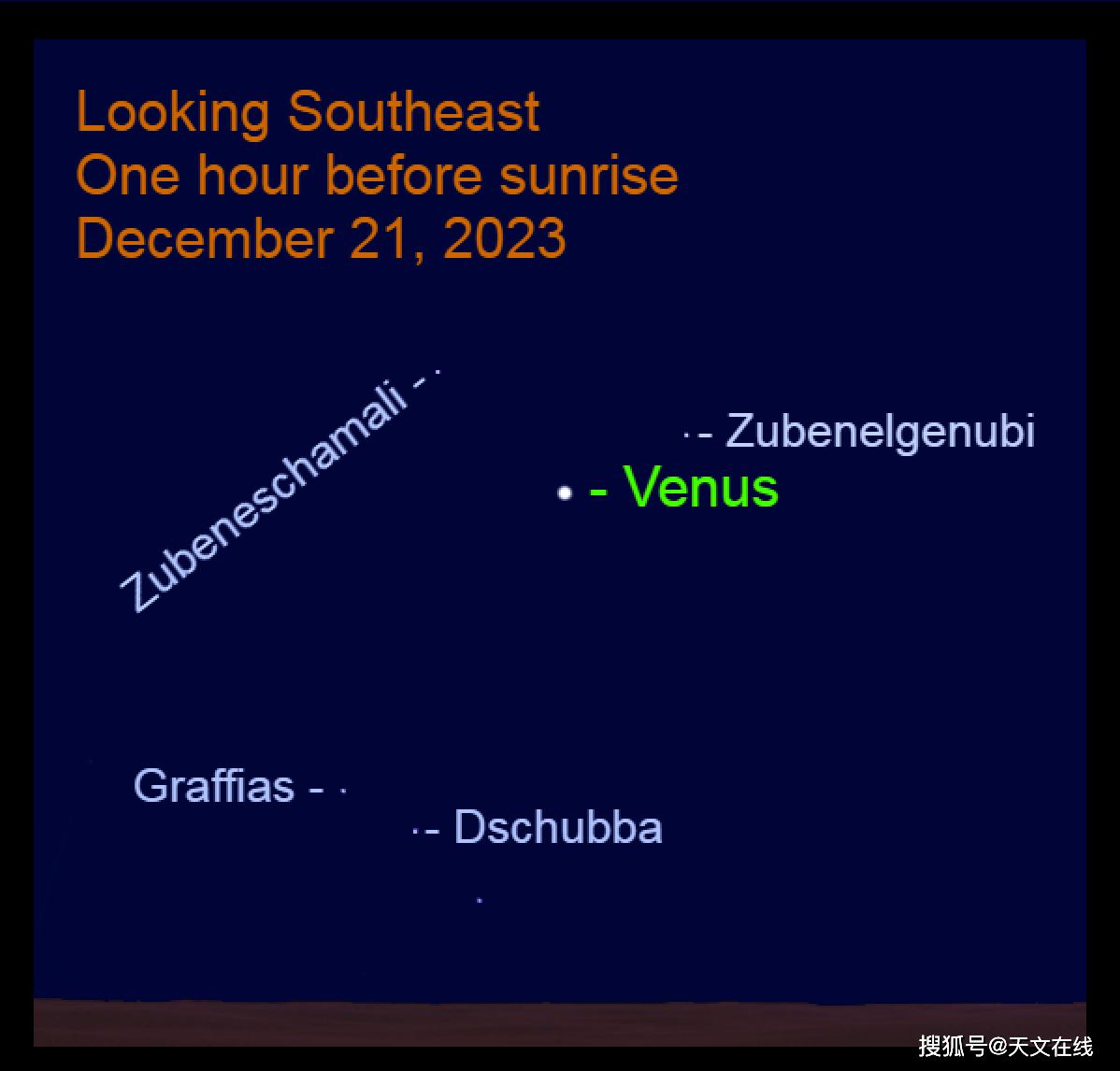 Looking Southeast
One hour before sunrise
December 21, 2023

Zubeneschamali -

- Zubenelgenubi

- Venus

Graffias -

- Dschubba

搜狐号@天文在线